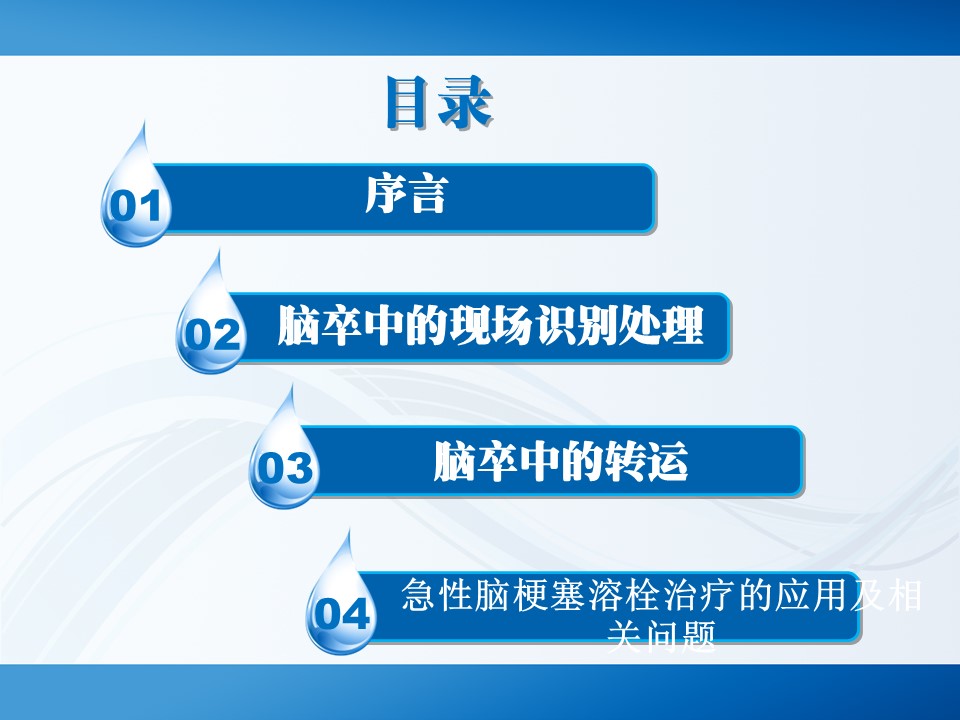 目录

01 序言

02 脑卒中的现场识别处理

03 脑卒中的转运

04 急性脑梗塞溶栓治疗的应用及相关问题